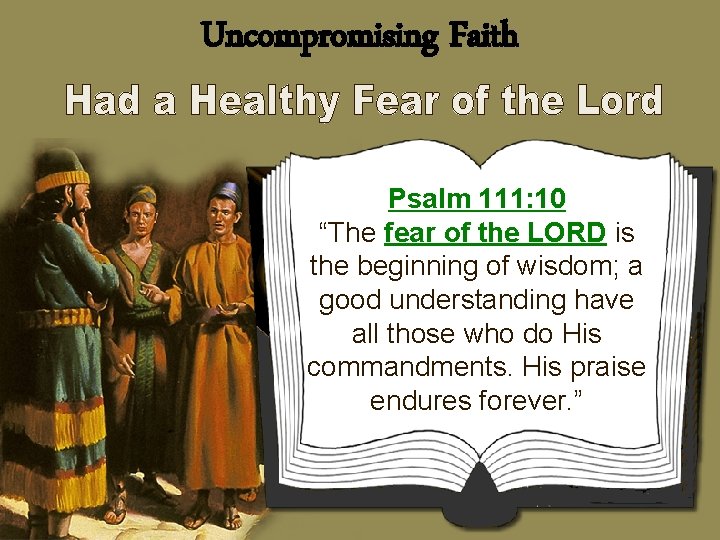 Uncompromising Faith

Had a Healthy Fear of the Lord

Psalm 111:10
“The fear of the LORD is the beginning of wisdom; a good understanding have all those who do His commandments. His praise endures forever.”